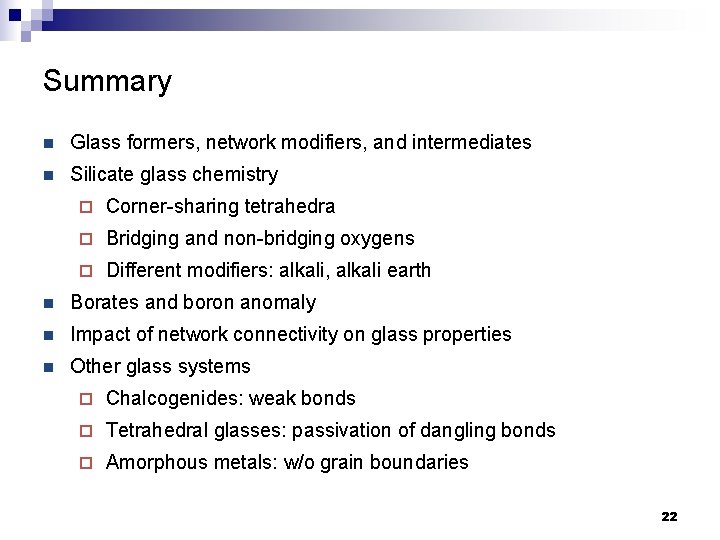 Summary

- Glass formers, network modifiers, and intermediates
- Silicate glass chemistry
  - Corner-sharing tetrahedra
  - Bridging and non-bridging oxygens
  - Different modifiers: alkali, alkali earth
- Borates and boron anomaly
- Impact of network connectivity on glass properties
- Other glass systems
  - Chalcogenides: weak bonds
  - Tetrahedral glasses: passivation of dangling bonds
  - Amorphous metals: w/o grain boundaries

22